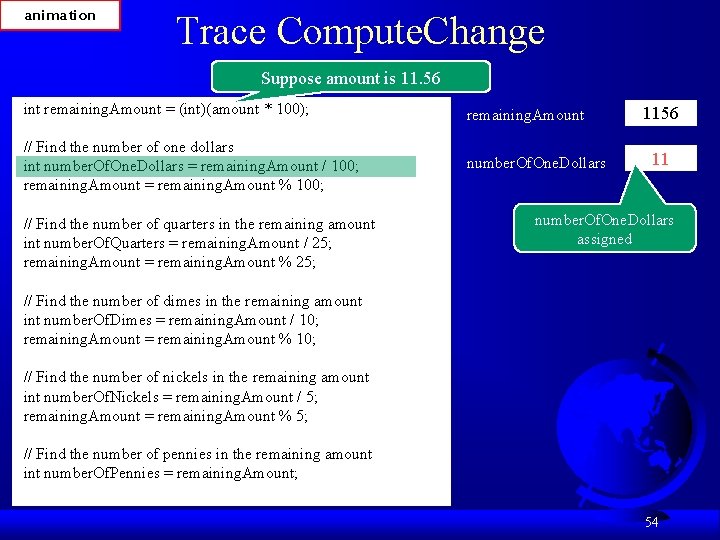 animation

Trace ComputeChange

Suppose amount is 11.56

int remainingAmount = (int)(amount * 100);

// Find the number of one dollars
int numberOfOneDollars = remainingAmount / 100;
remainingAmount = remainingAmount % 100;

// Find the number of quarters in the remaining amount
int numberOfQuarters = remainingAmount / 25;
remainingAmount = remainingAmount % 25;

// Find the number of dimes in the remaining amount
int numberOfDimes = remainingAmount / 10;
remainingAmount = remainingAmount % 10;

// Find the number of nickels in the remaining amount
int numberOfNickels = remainingAmount / 5;
remainingAmount = remainingAmount % 5;

// Find the number of pennies in the remaining amount
int numberOfPennies = remainingAmount;

remainingAmount 1156

numberOfOneDollars 11

numberOfOneDollars assigned

54